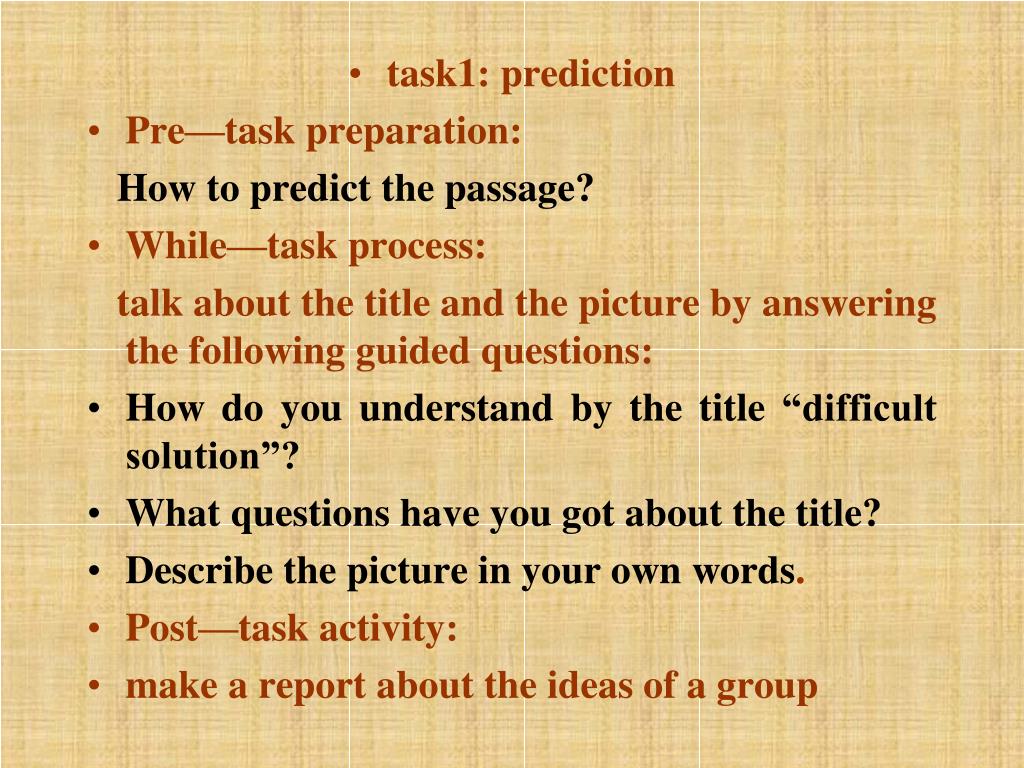 • task1: prediction

• Pre—task preparation:

How to predict the passage?

• While—task process:

talk about the title and the picture by answering the following guided questions:

• How do you understand by the title “difficult solution”?

• What questions have you got about the title?

• Describe the picture in your own words.

• Post—task activity:

• make a report about the ideas of a group